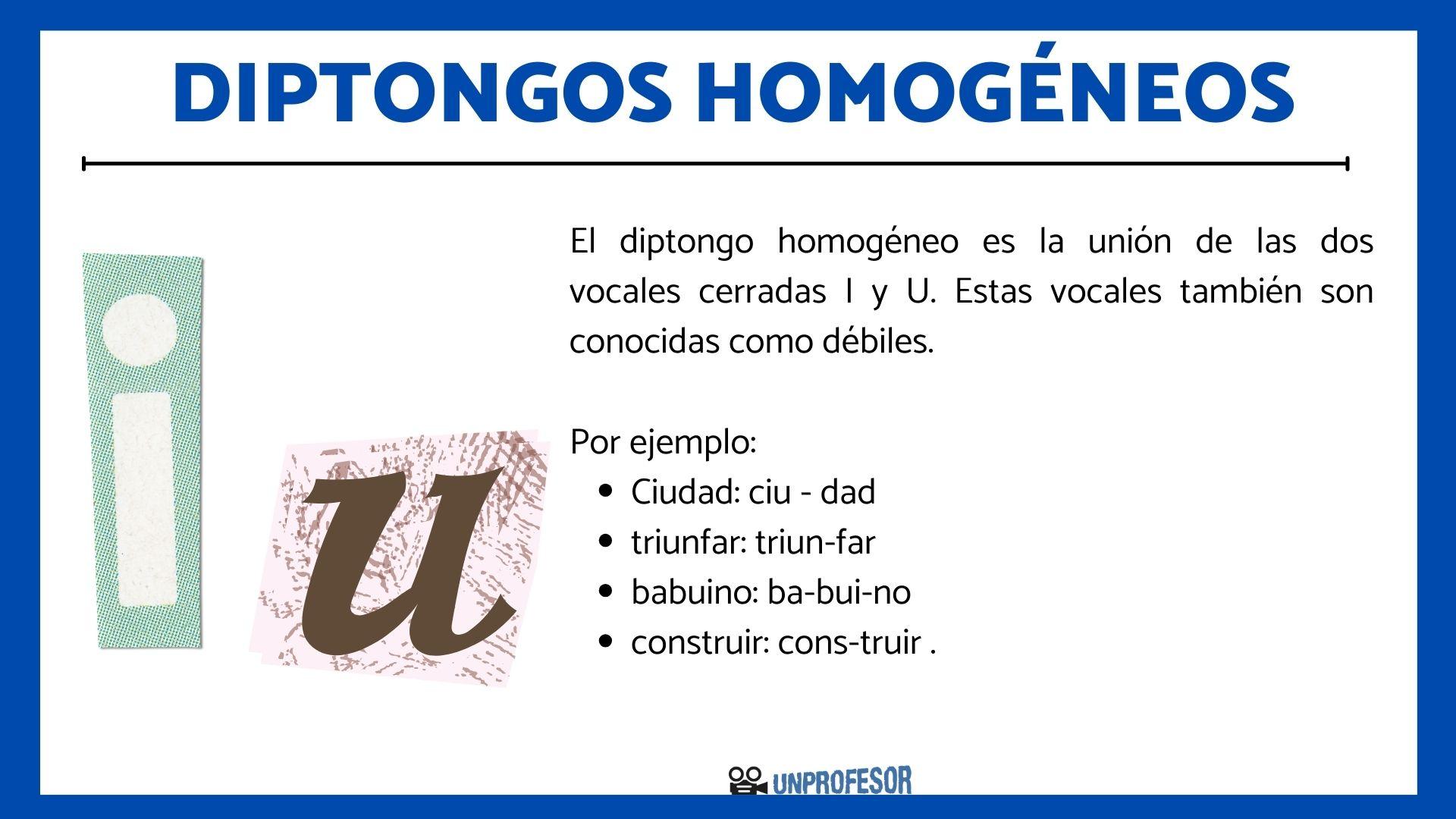 DIPTONGOS HOMOGÉNEOS

i u

El diptongo homogéneo es la unión de las dos vocales cerradas I y U. Estas vocales también son conocidas como débiles.

Por ejemplo:
- Ciudad: ciu - dad
- triunfar: triun-far
- babuino: ba-bui-no
- construir: cons-truir .

UNPROFESOR